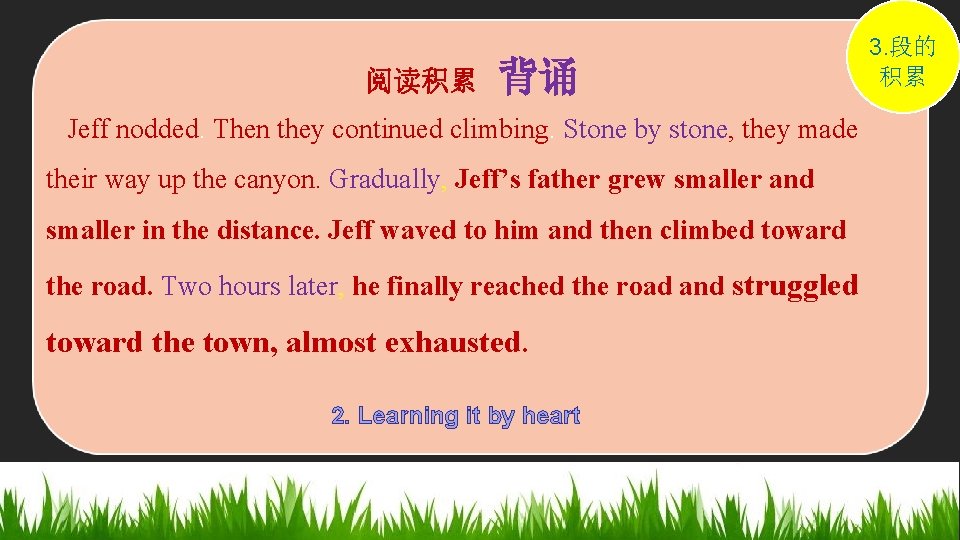 3.段的积累

阅读积累 背诵

Jeff nodded. Then they continued climbing. Stone by stone, they made their way up the canyon. Gradually, Jeff's father grew smaller and smaller in the distance. Jeff waved to him and then climbed toward the road. Two hours later, he finally reached the road and struggled toward the town, almost exhausted.

2. Learning it by heart